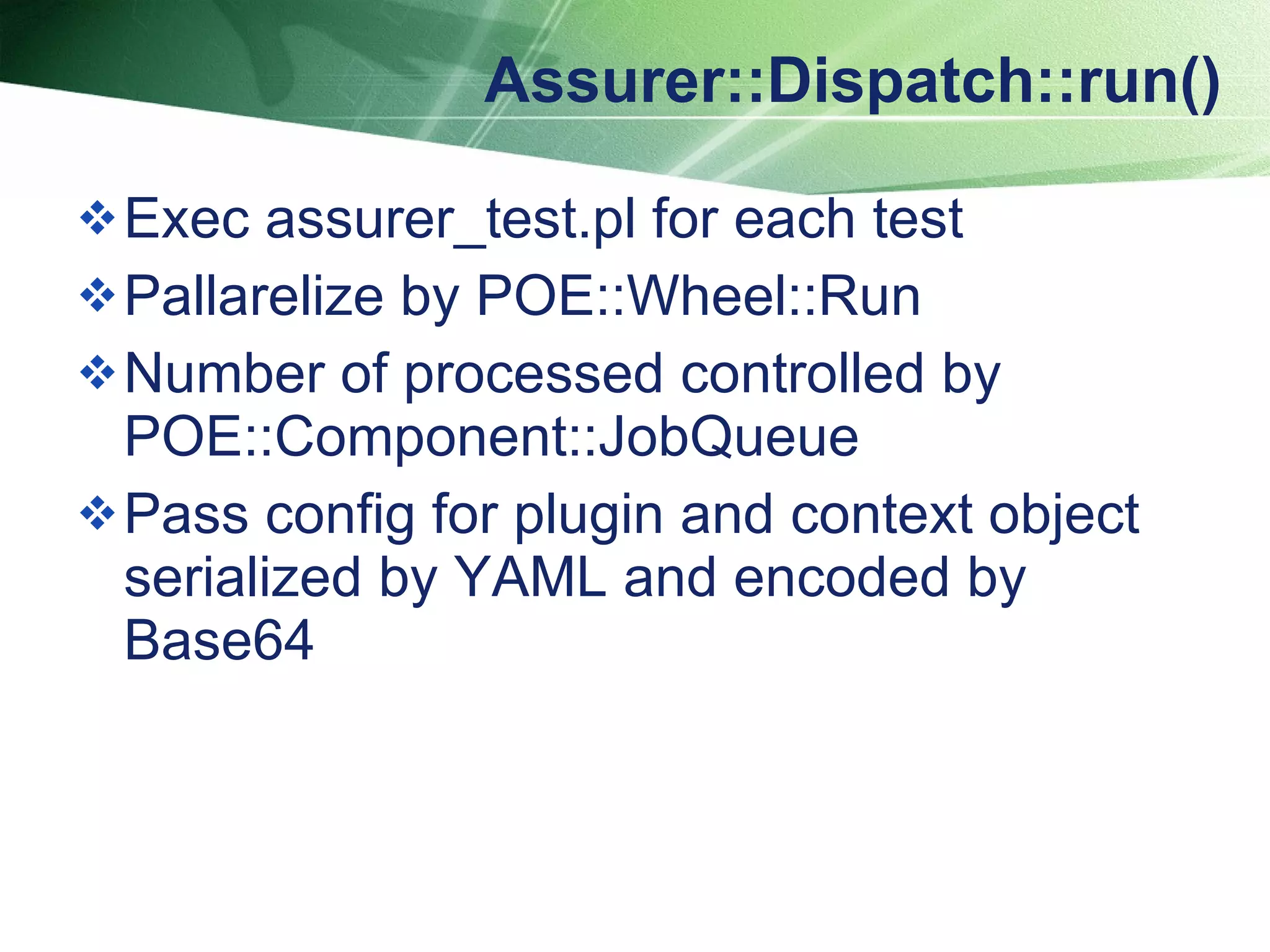 Assurer::Dispatch::run()

❖ Exec assurer_test.pl for each test
❖ Pallarelize by POE::Wheel::Run
❖ Number of processed controlled by POE::Component::JobQueue
❖ Pass config for plugin and context object serialized by YAML and encoded by Base64